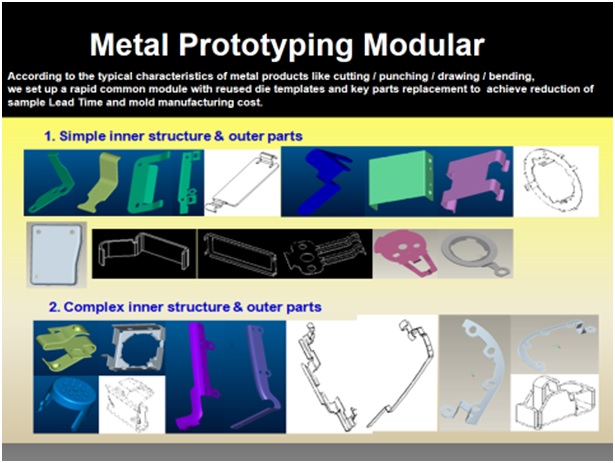 Metal Prototyping Modular

According to the typical characteristics of metal products like cutting / punching / drawing / bending, we set up a rapid common module with reused die templates and key parts replacement to achieve reduction of sample Lead Time and mold manufacturing cost.

1. Simple inner structure & outer parts

2. Complex inner structure & outer parts